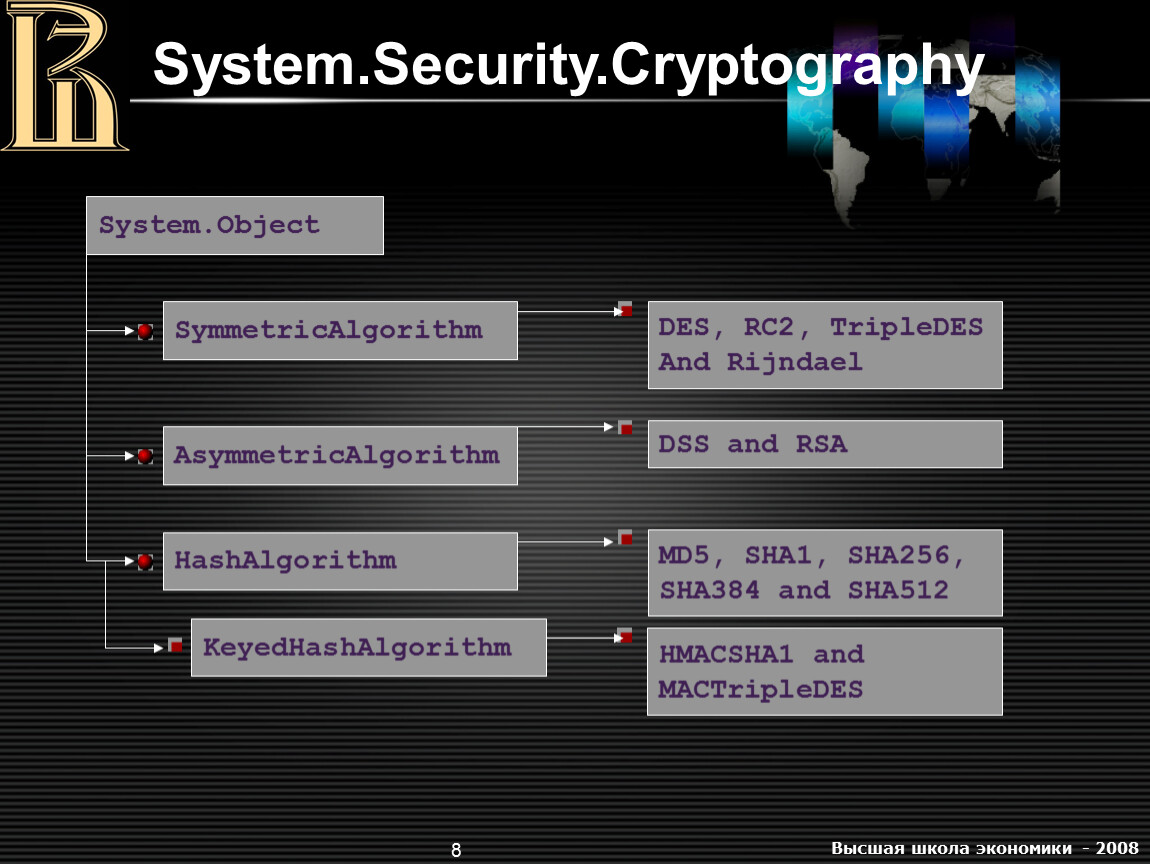 System.Security.Cryptography

System.Object

SymmetricAlgorithm

DES, RC2, TripleDES And Rijndael

AsymmetricAlgorithm

DSS and RSA

HashAlgorithm

MD5, SHA1, SHA256, SHA384 and SHA512

KeyedHashAlgorithm

HMACSHA1 and MACTripleDES

8

Высшая школа экономики - 2008